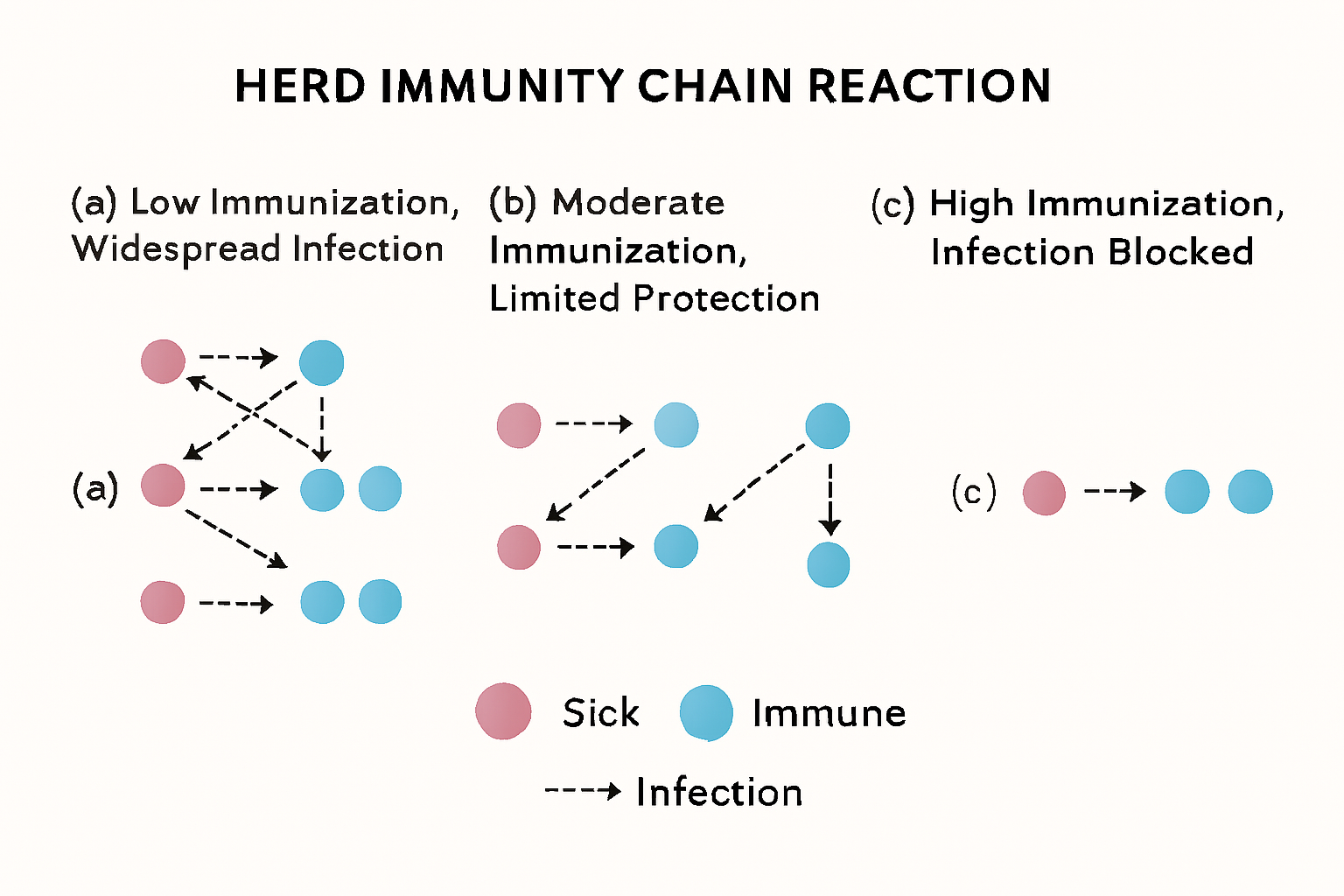 HERD IMMUNITY CHAIN REACTION

(a) Low Immunization, Widespread Infection

(b) Moderate Immunization, Limited Protection

(c) High Immunization, Infection Blocked

(a)

(c)

Sick

Immune

Infection